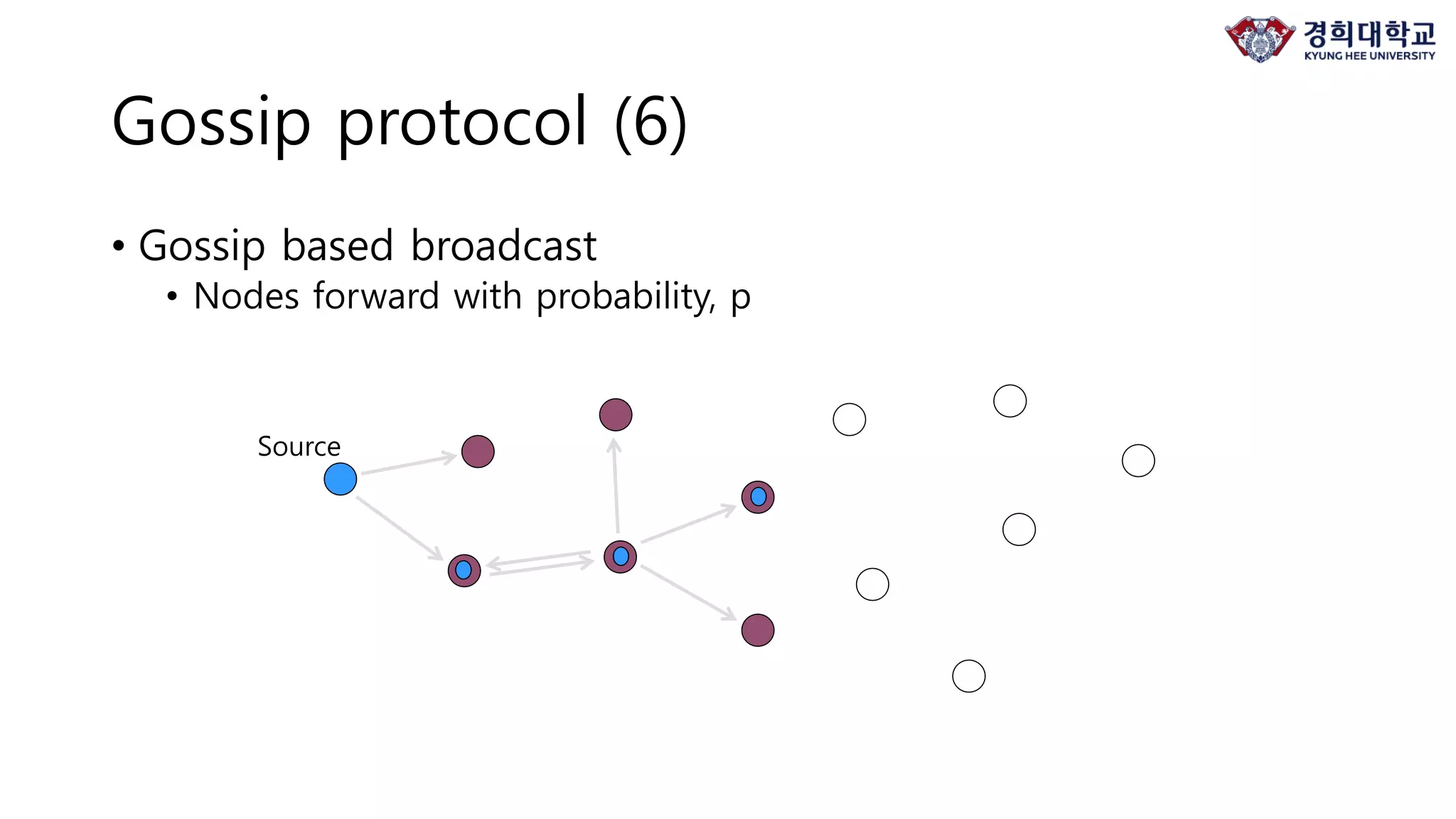 경희대학교
KYUNG HEE UNIVERSITY

Gossip protocol (6)

• Gossip based broadcast
• Nodes forward with probability, p

Source